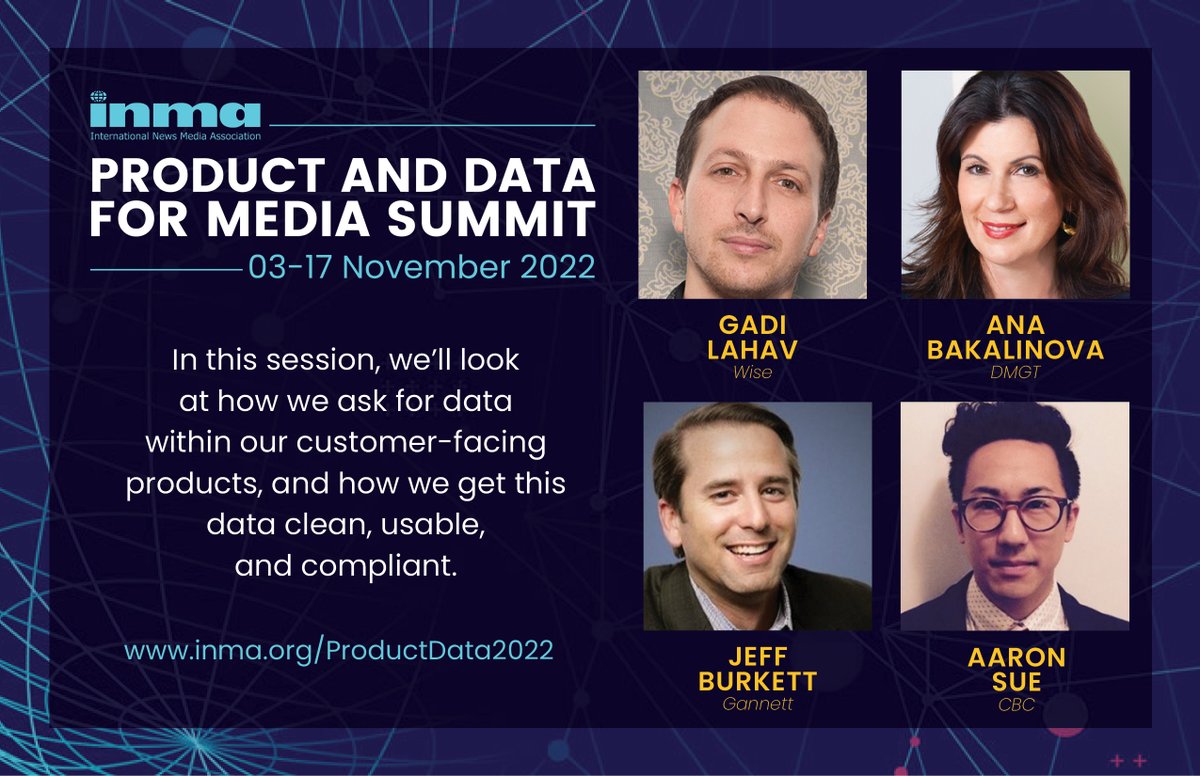 inma
International News Media Association

PRODUCT AND DATA FOR MEDIA SUMMIT

03-17 November 2022

In this session, we'll look at how we ask for data within our customer-facing products, and how we get this data clean, usable, and compliant.

www.inma.org/ProductData2022

GADI LAHAV
Wise

ANA BAKALINOVA
DMGT

JEFF BURKETT
Gannett

AARON SUE
CBC